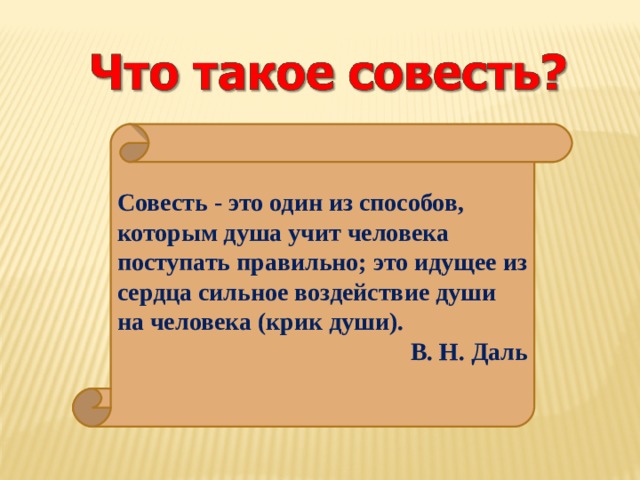 Что такое совесть?

Совесть - это один из способов, которым душа учит человека поступать правильно; это идущее из сердца сильное воздействие души на человека (крик души).

В. Н. Даль